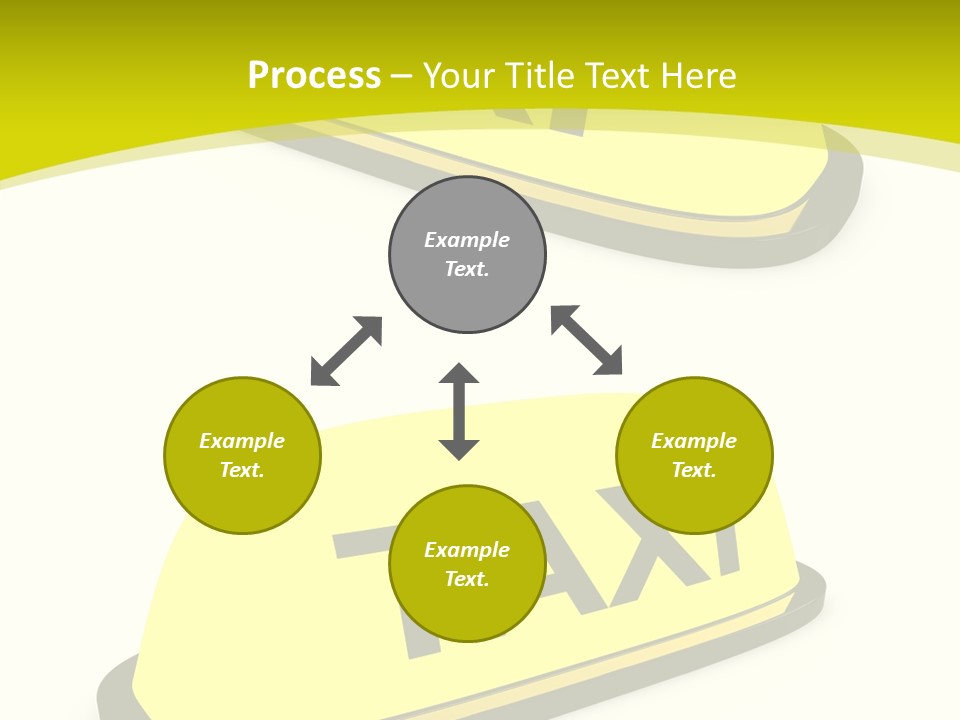 Process – Your Title Text Here

Example Text.

Example Text.

Example Text.

Example Text.

TAXI